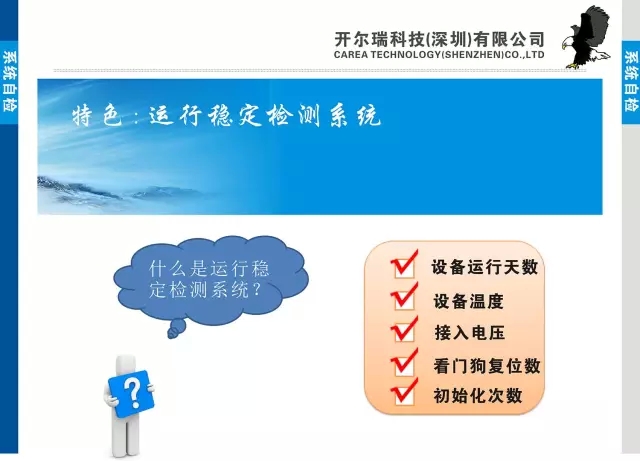 系统自检

开尔瑞科技(深圳)有限公司
CAREA TECHNOLOGY(SHENZHEN)CO.,LTD

系统自检

特色：运行稳定检测系统

什么是运行稳定检测系统？

?

设备运行天数
设备温度
接入电压
看门狗复位数
初始化次数